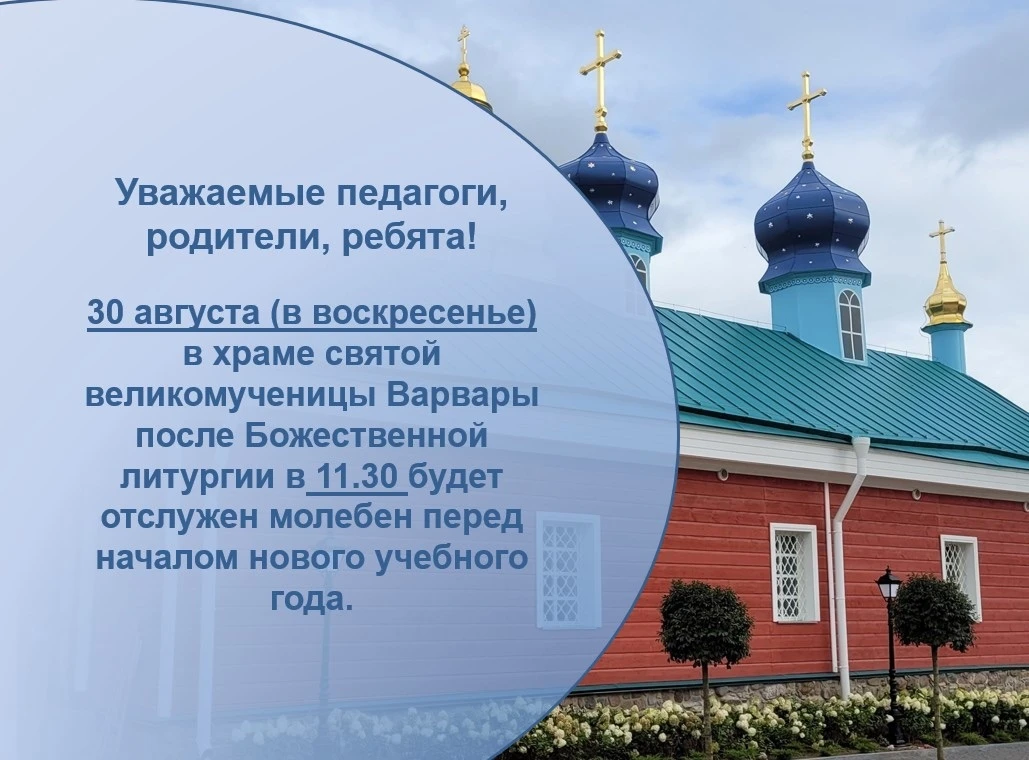 Уважаемые педагоги, родители, ребята!

30 августа (в воскресенье) в храме святой великомученицы Варвары после Божественной литургии в 11.30 будет отслужен молебен перед началом нового учебного года.